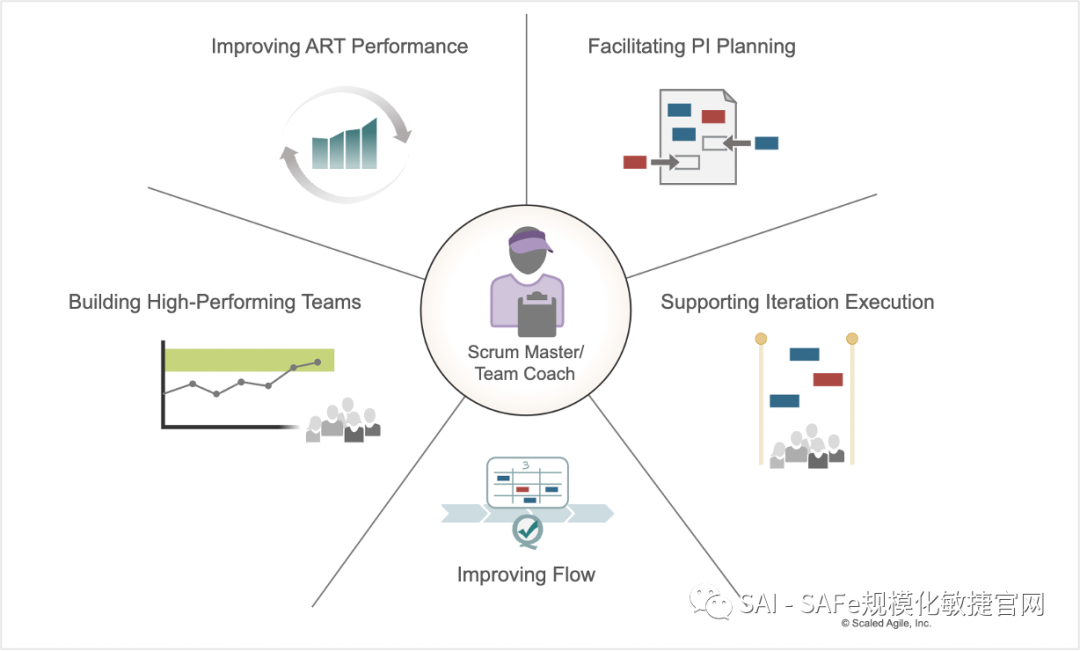 Improving ART Performance

Facilitating PI Planning

Building High-Performing Teams

Scrum Master/
Team Coach

Supporting Iteration Execution

3

Improving Flow

SAI - SAFe规模化敏捷官网

© Scaled Agile, Inc.